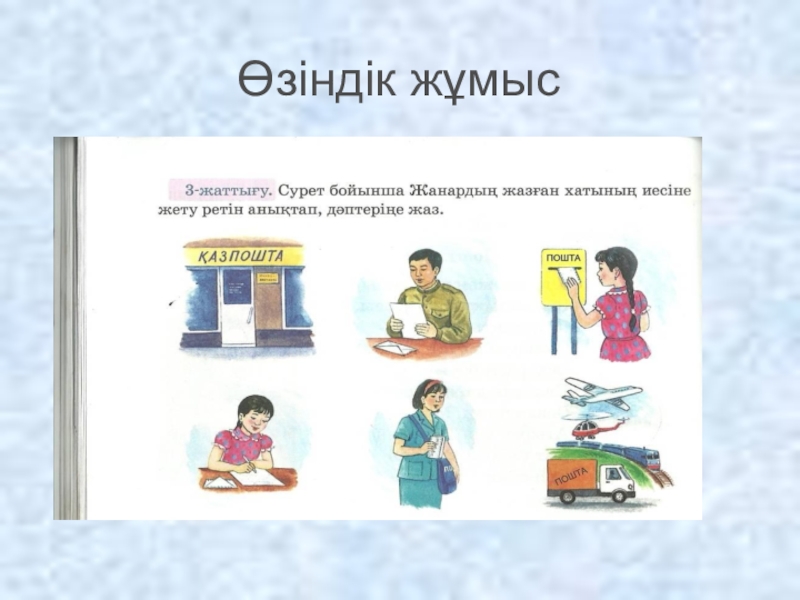 Өзіндік жұмыс

3-жаттығу. Сурет бойынша Жанардың жазған хатының иесіне жету ретін анықтап, дәптеріңе жаз.

ҚАЗПОШТА

ПОШТА

ПОШТА